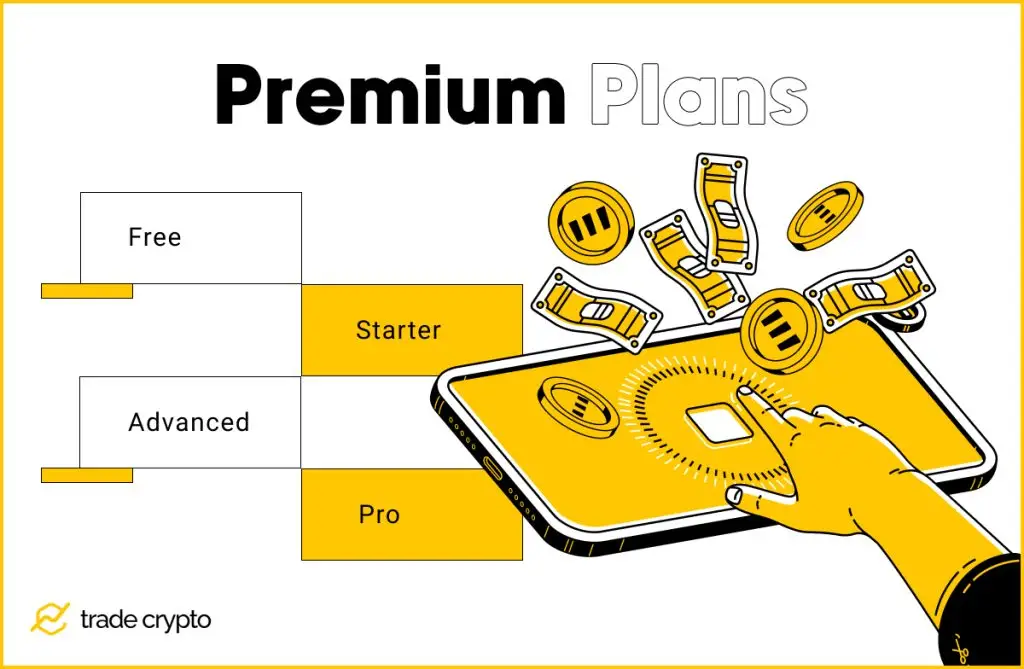 Premium Plans

Free

Starter

Advanced

Pro

trade crypto